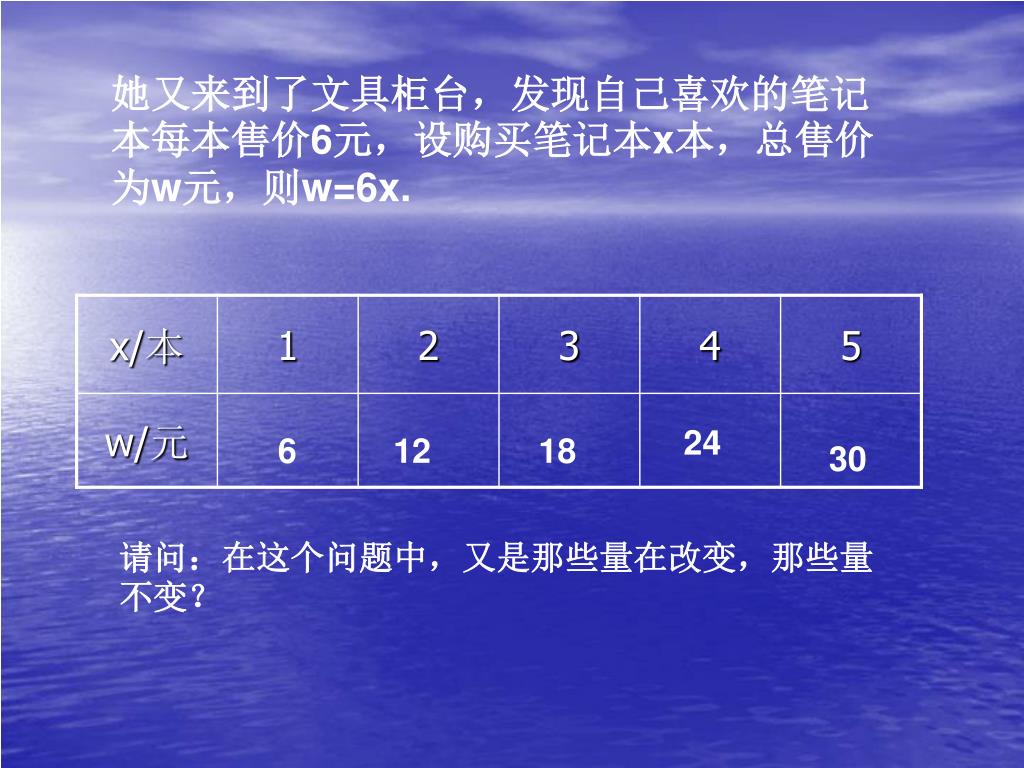 她又来到了文具柜台，发现自己喜欢的笔记本每本售价6元，设购买笔记本x本，总售价为w元，则w=6x.

| x/本 | 1 | 2 | 3 | 4 | 5 |
|---|---|---|---|---|---|
| w/元 | 6 | 12 | 18 | 24 | 30 |

请问：在这个问题中，又是那些量在改变，那些量不变？